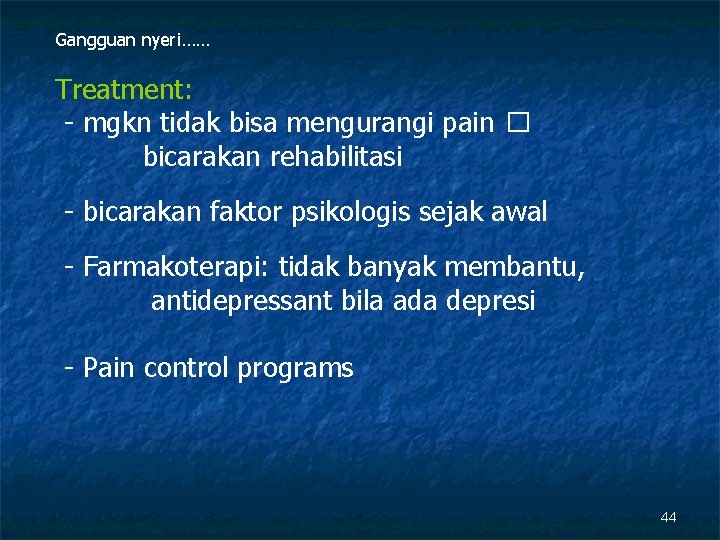 Gangguan nyeri……

Treatment:

- mgkn tidak bisa mengurangi pain □ bicarakan rehabilitasi

- bicarakan faktor psikologis sejak awal

- Farmakoterapi: tidak banyak membantu, antidepressant bila ada depresi

- Pain control programs

44